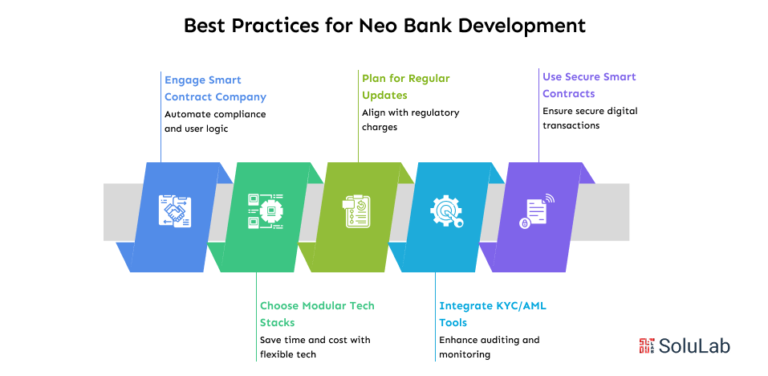 Best Practices for Neo Bank Development

Engage Smart Contract Company
Automate compliance and user logic

Plan for Regular Updates
Align with regulatory charges

Use Secure Smart Contracts
Ensure secure digital transactions

Choose Modular Tech Stacks
Save time and cost with flexible tech

Integrate KYC/AML Tools
Enhance auditing and monitoring

SoluLab